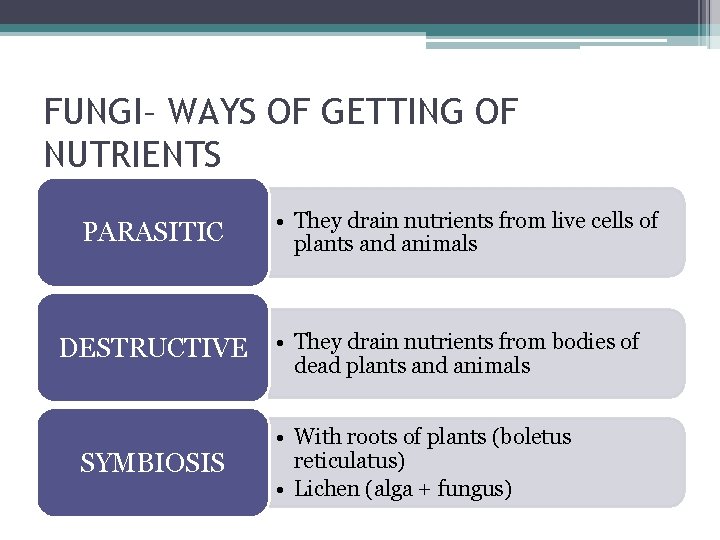 FUNGI– WAYS OF GETTING OF NUTRIENTS

PARASITIC

• They drain nutrients from live cells of plants and animals

DESTRUCTIVE

• They drain nutrients from bodies of dead plants and animals

SYMBIOSIS

• With roots of plants (boletus reticulatus)
• Lichen (alga + fungus)